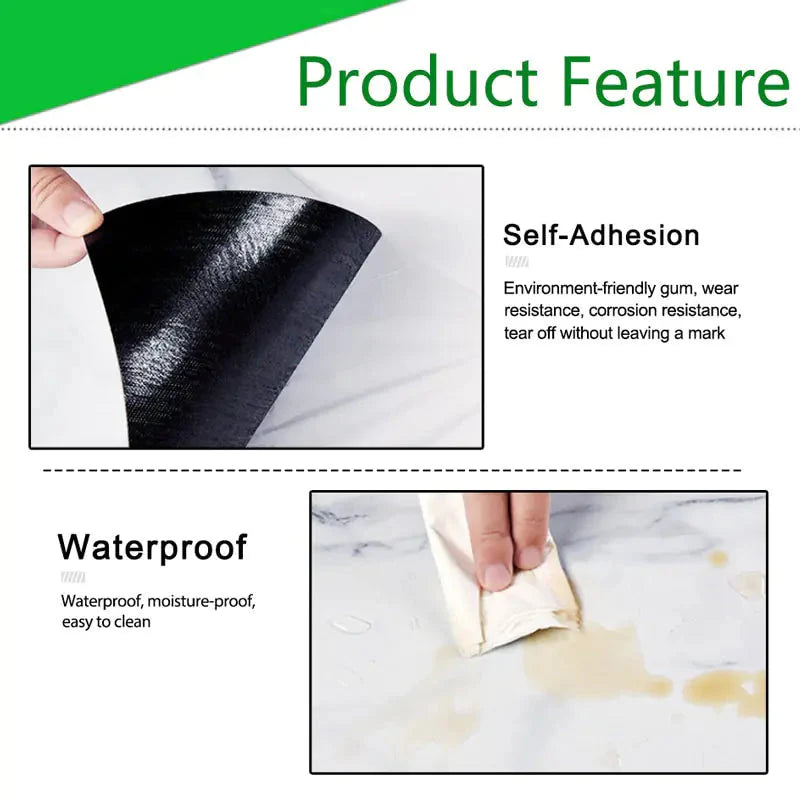 Product Feature

Self-Adhesion

Environment-friendly gum, wear resistance, corrosion resistance, tear off without leaving a mark

Waterproof

Waterproof, moisture-proof, easy to clean